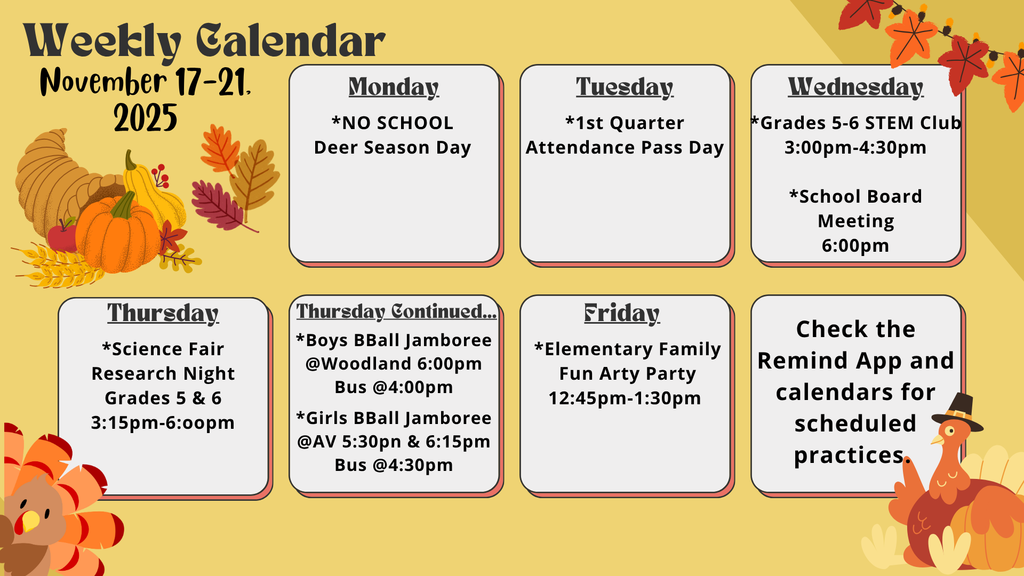 Weekly Calendar
November 17-21, 2025

Monday
*NO SCHOOL
Deer Season Day

Tuesday
*1st Quarter
Attendance Pass Day

Wednesday
*Grades 5-6 STEM Club
3:00pm-4:30pm

*School Board
Meeting
6:00pm

Thursday
*Science Fair
Research Night
Grades 5 & 6
3:15pm-6:oopm

Thursday Continued...
*Boys BBall Jamboree
@Woodland 6:00pm
Bus @4:00pm
*Girls BBall Jamboree
@AV 5:30pn & 6:15pm
Bus @4:30pm

Friday
*Elementary Family
Fun Arty Party
12:45pm-1:30pm

Check the
Remind App and
calendars for
scheduled
practices.